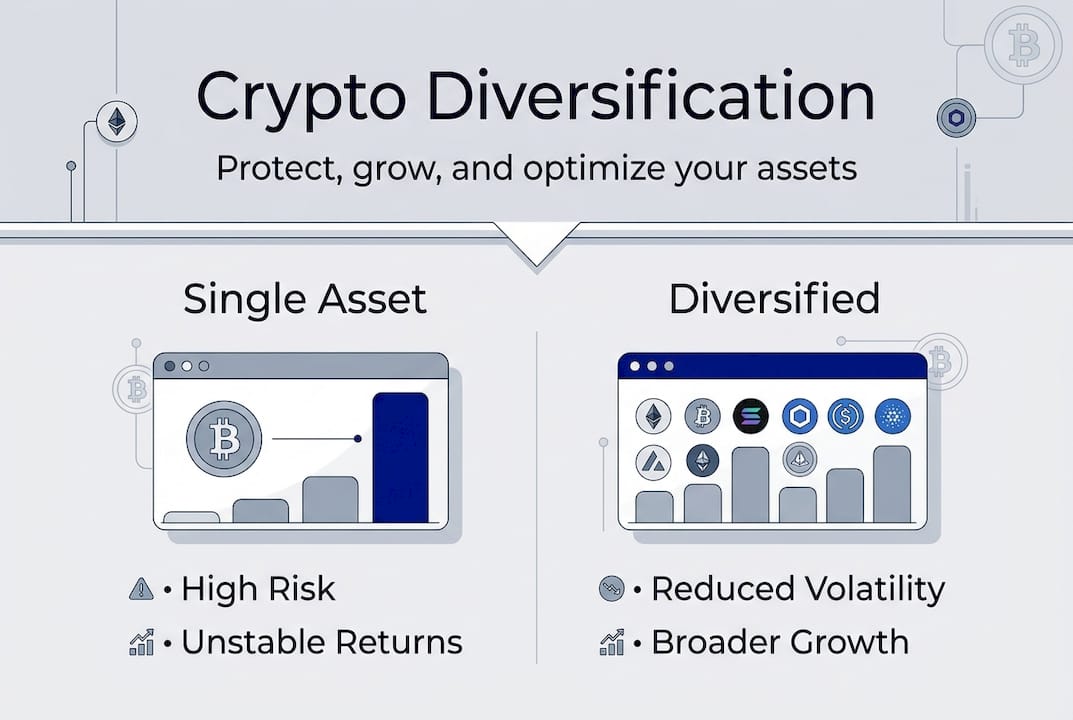 Crypto Diversification

Protect, grow, and optimize your assets

Single Asset

• High Risk

• Unstable Returns

Diversified

• Reduced Volatility

• Broader Growth